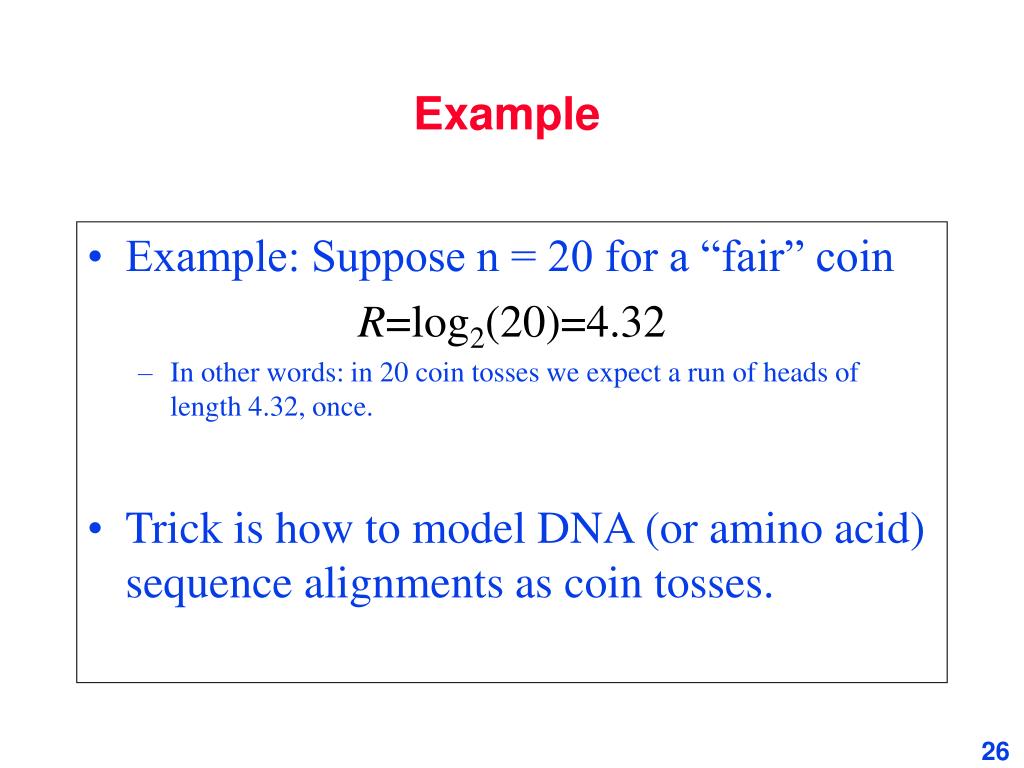 Example

• Example: Suppose n = 20 for a “fair” coin

$R=\log_2(20)=4.32$

– In other words: in 20 coin tosses we expect a run of heads of length 4.32, once.

• Trick is how to model DNA (or amino acid) sequence alignments as coin tosses.

26